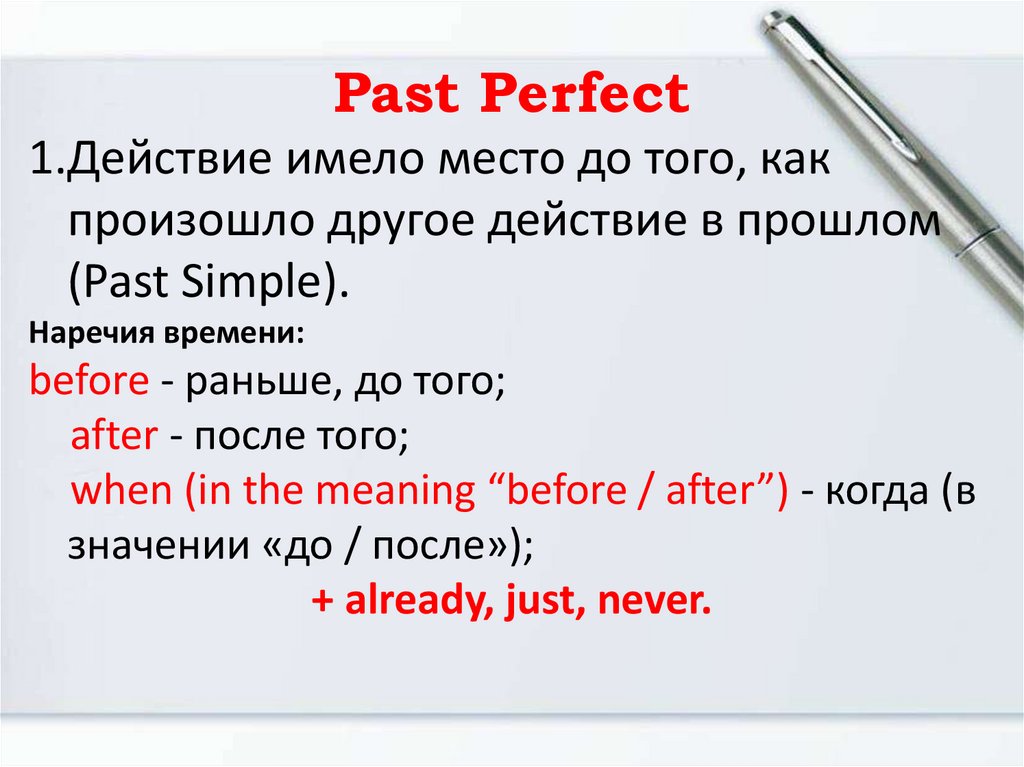 Past Perfect

1.Действие имело место до того, как произошло другое действие в прошлом (Past Simple).

Наречия времени:

before - раньше, до того;
after - после того;
when (in the meaning “before / after”) - когда (в значении «до / после»);
+ already, just, never.